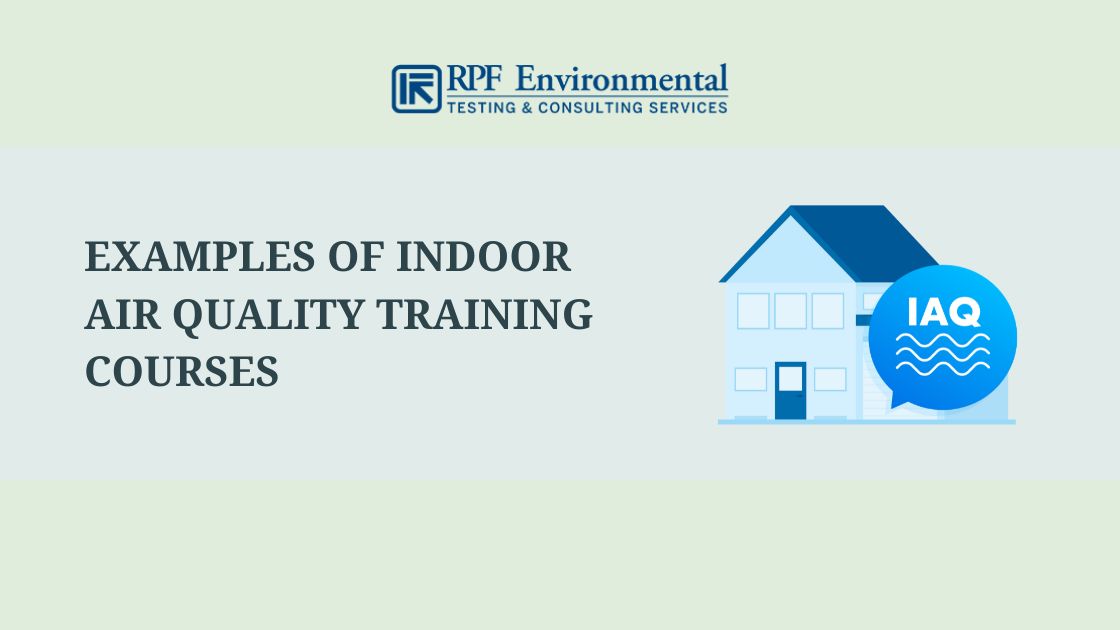 RPF Environmental
TESTING & CONSULTING SERVICES

EXAMPLES OF INDOOR AIR QUALITY TRAINING COURSES

IAQ